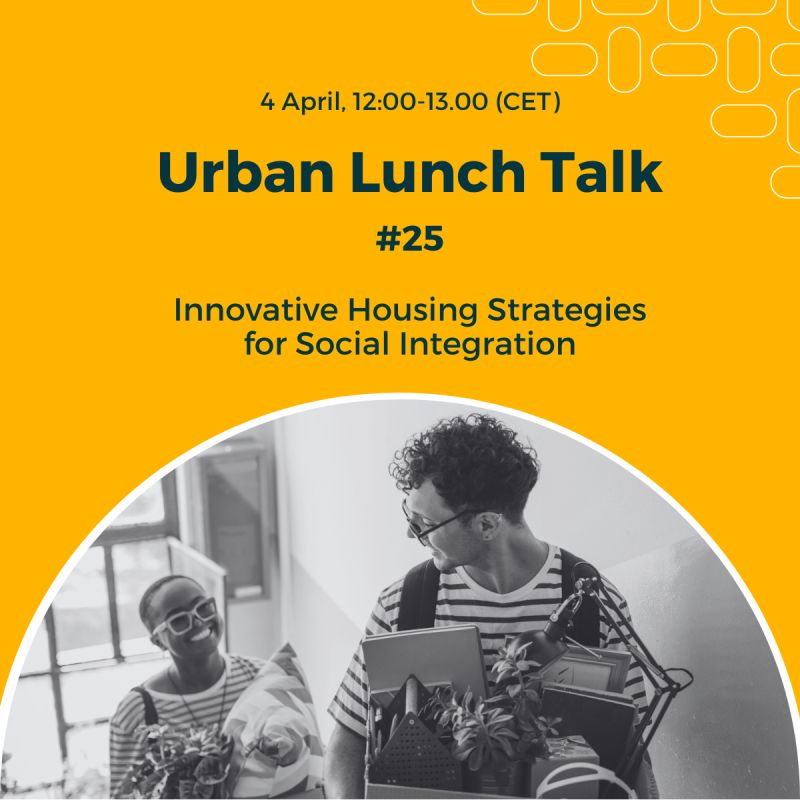 4 April, 12:00-13.00 (CET)

Urban Lunch Talk

#25

Innovative Housing Strategies for Social Integration